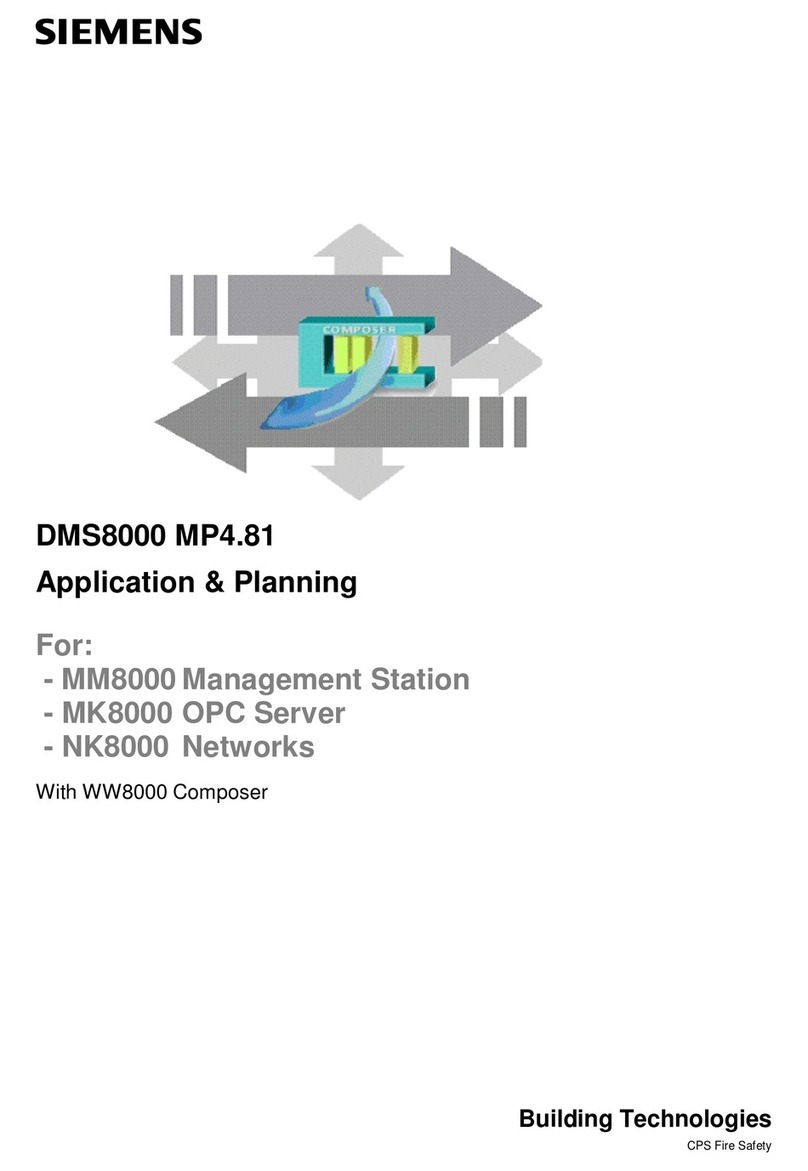 SIEMENS

COMPOSER

DMS8000 MP4.81

Application & Planning

For:
- MM8000 Management Station
- MK8000 OPC Server
- NK8000 Networks

With WW8000 Composer

Building Technologies

CPS Fire Safety